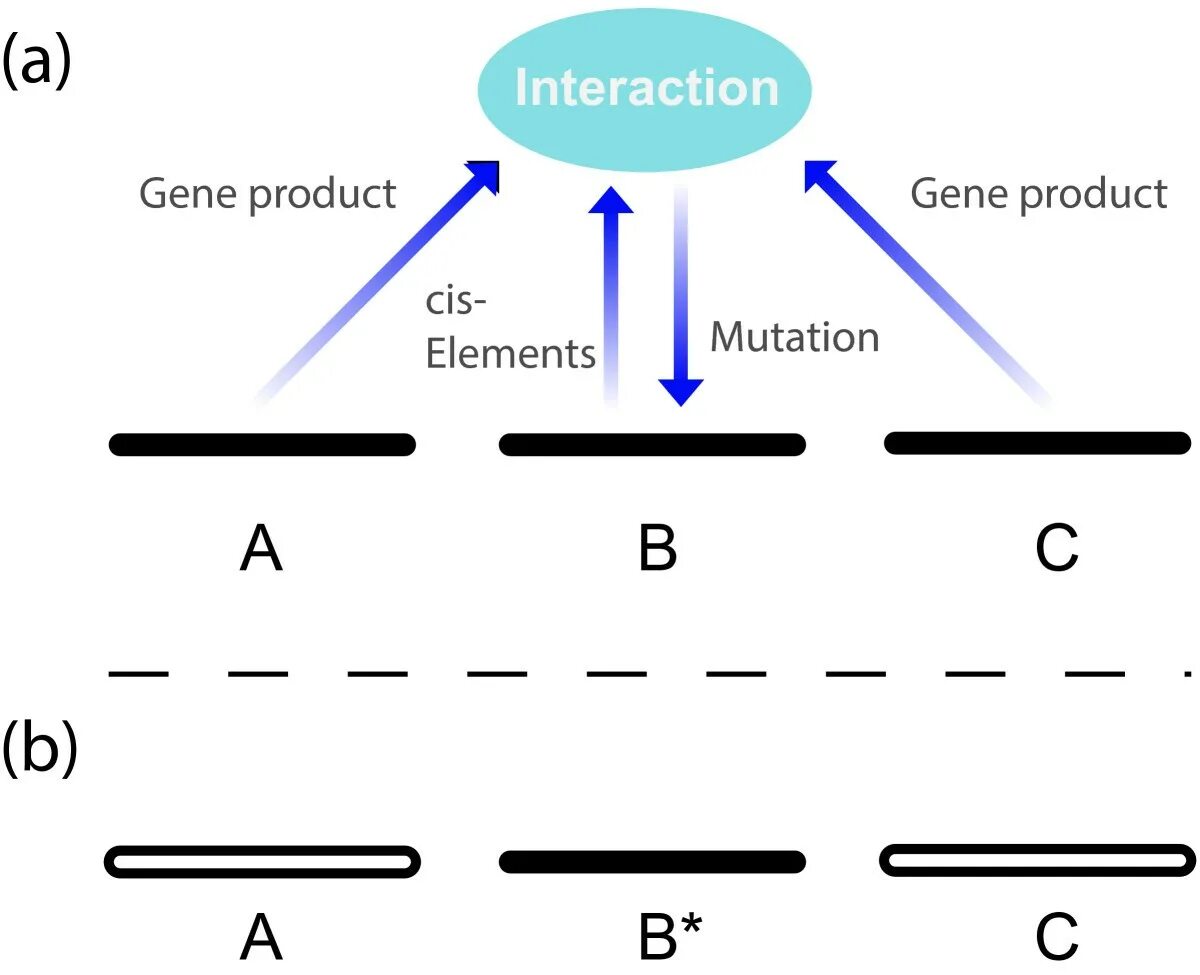 (a)

Interaction

Gene product

cis-Elements

Mutation

Gene product

A

B

C

(b)

A

B*

C